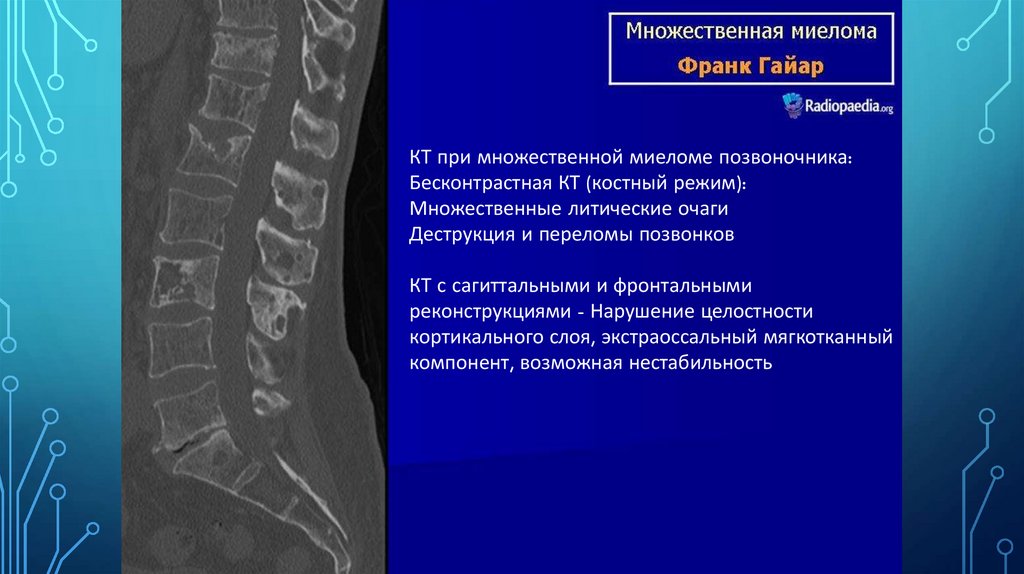 Множественная миелома
Франк Гайар

Radiopaedia.org

КТ при множественной миеломе позвоночника:
Бесконтрастная КТ (костный режим):
Множественные литические очаги
Деструкция и переломы позвонков

КТ с сагиттальными и фронтальными реконструкциями - Нарушение целостности кортикального слоя, экстраоссальный мягкотканный компонент, возможная нестабильность